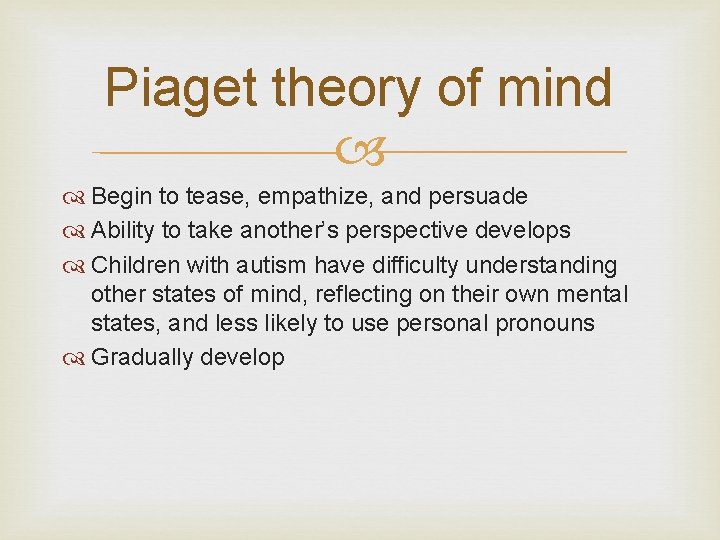 Piaget theory of mind

Begin to tease, empathize, and persuade

Ability to take another's perspective develops

Children with autism have difficulty understanding other states of mind, reflecting on their own mental states, and less likely to use personal pronouns

Gradually develop